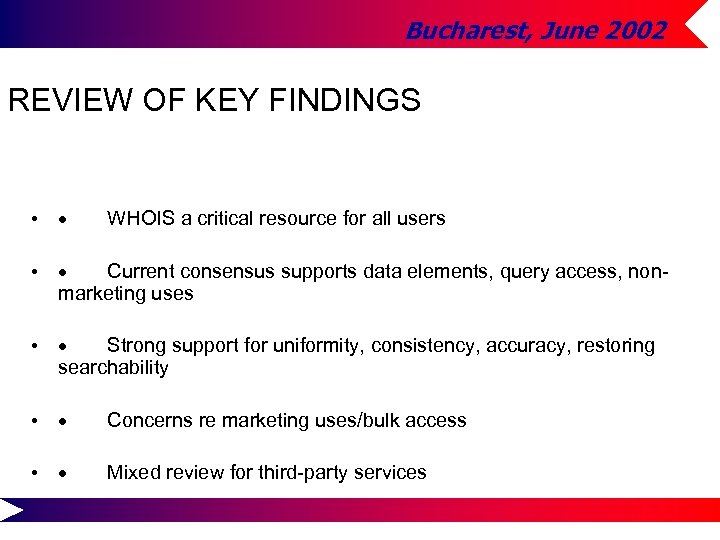 Bucharest, June 2002

REVIEW OF KEY FINDINGS

• • WHOIS a critical resource for all users

• • Current consensus supports data elements, query access, non-marketing uses

• • Strong support for uniformity, consistency, accuracy, restoring searchability

• • Concerns re marketing uses/bulk access

• • Mixed review for third-party services